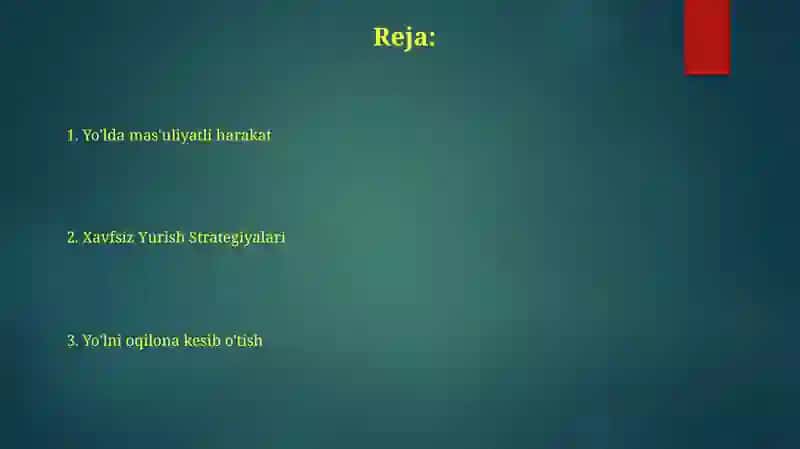 Reja:

1. Yo'lda mas'uliyatli harakat

2. Xavfsiz Yurish Strategiyalari

3. Yo'lni oqilona kesib o'tish